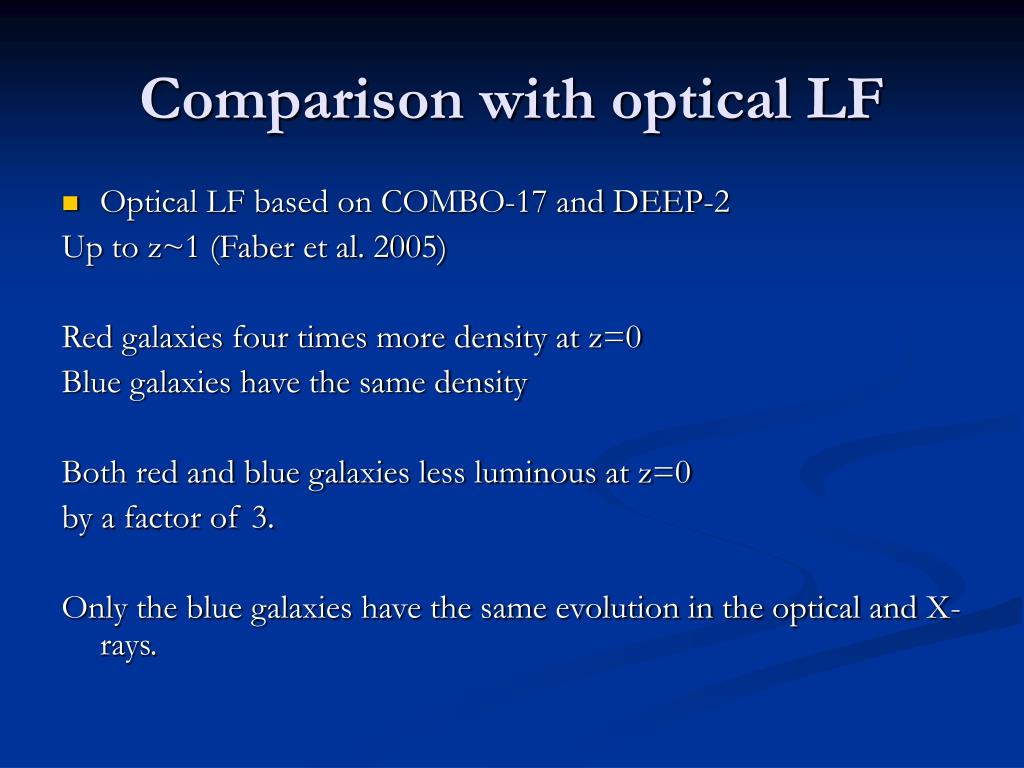 Comparison with optical LF

Optical LF based on COMBO-17 and DEEP-2
Up to z~1 (Faber et al. 2005)

Red galaxies four times more density at z=0
Blue galaxies have the same density

Both red and blue galaxies less luminous at z=0
by a factor of 3.

Only the blue galaxies have the same evolution in the optical and X-rays.